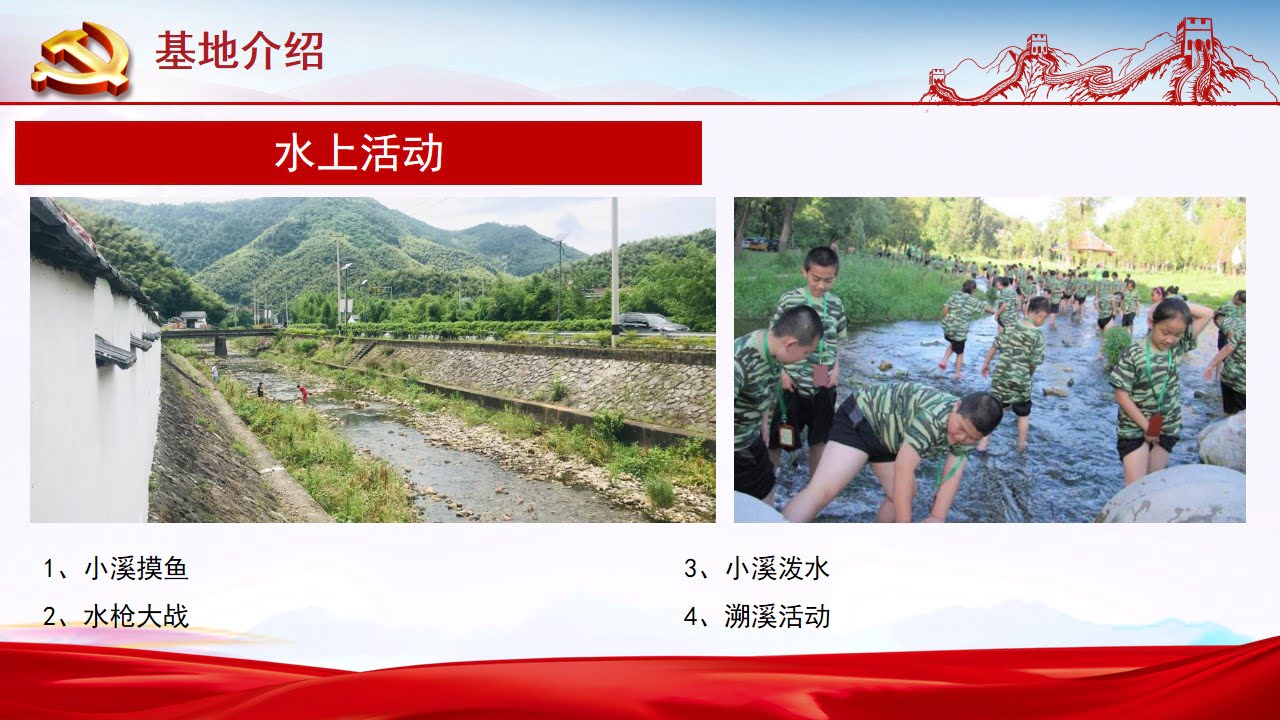 基地介绍

水上活动

1、小溪摸鱼

2、水枪大战

3、小溪泼水

4、溯溪活动